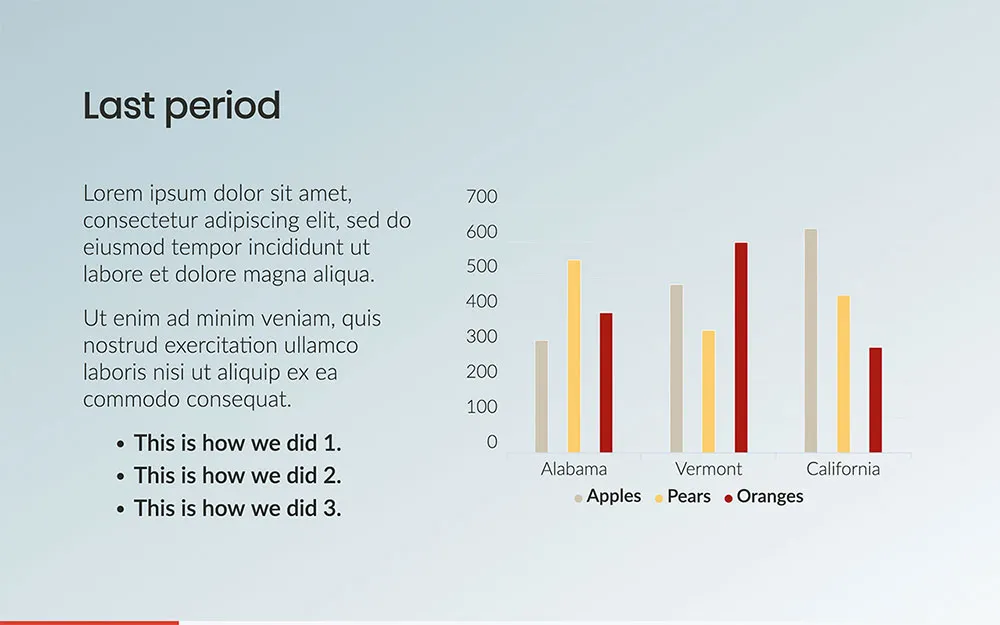 Last period

Lorem ipsum dolor sit amet, consectetur adipiscing elit, sed do eiusmod tempor incididunt ut labore et dolore magna aliqua.

Ut enim ad minim veniam, quis nostrud exercitation ullamco laboris nisi ut aliquip ex ea commodo consequat.

• This is how we did 1.
• This is how we did 2.
• This is how we did 3.

700
600
500
400
300
200
100
0
Alabama
Vermont
California
Apples
Pears
Oranges